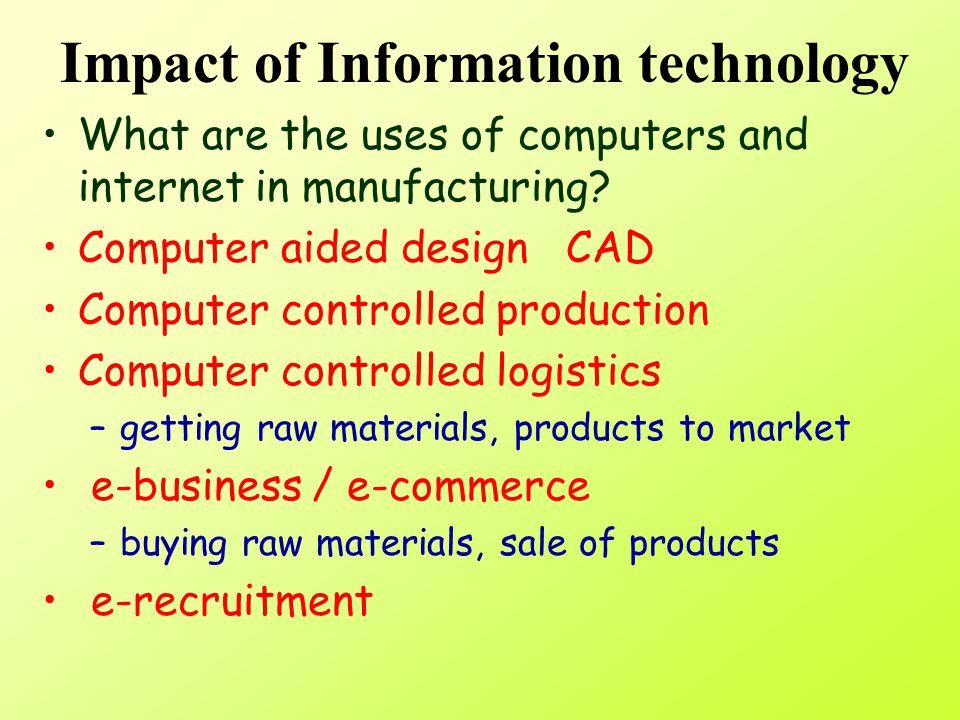 Impact of Information technology

• What are the uses of computers and internet in manufacturing?
• Computer aided design CAD
• Computer controlled production
• Computer controlled logistics
– getting raw materials, products to market
• e-business / e-commerce
– buying raw materials, sale of products
• e-recruitment